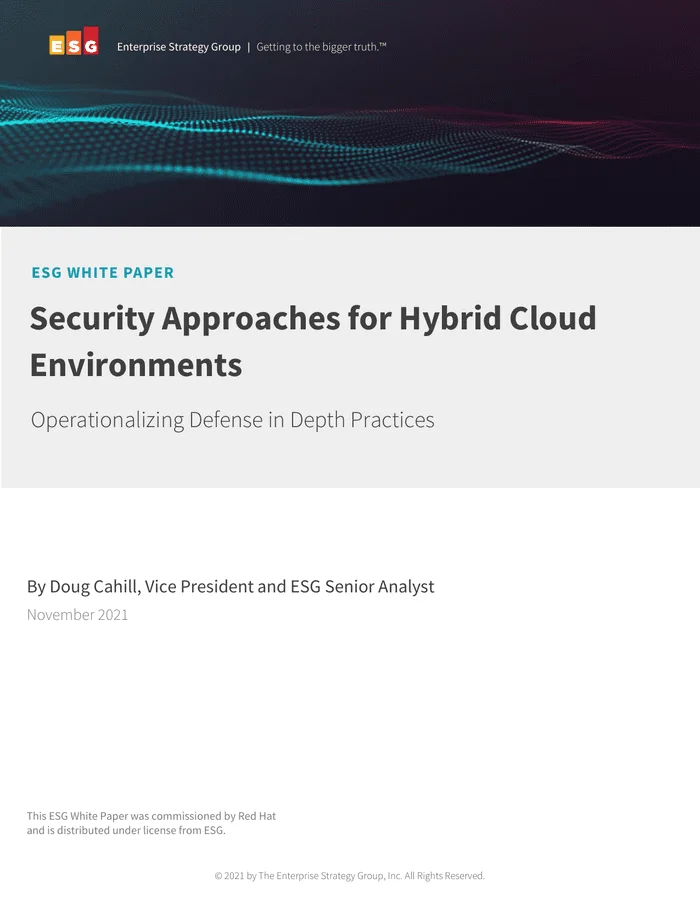 ESG Enterprise Strategy Group | Getting to the bigger truth.™

ESG WHITE PAPER

Security Approaches for Hybrid Cloud Environments

Operationalizing Defense in Depth Practices

By Doug Cahill, Vice President and ESG Senior Analyst

November 2021

This ESG White Paper was commissioned by Red Hat and is distributed under license from ESG.

© 2021 by The Enterprise Strategy Group, Inc. All Rights Reserved.